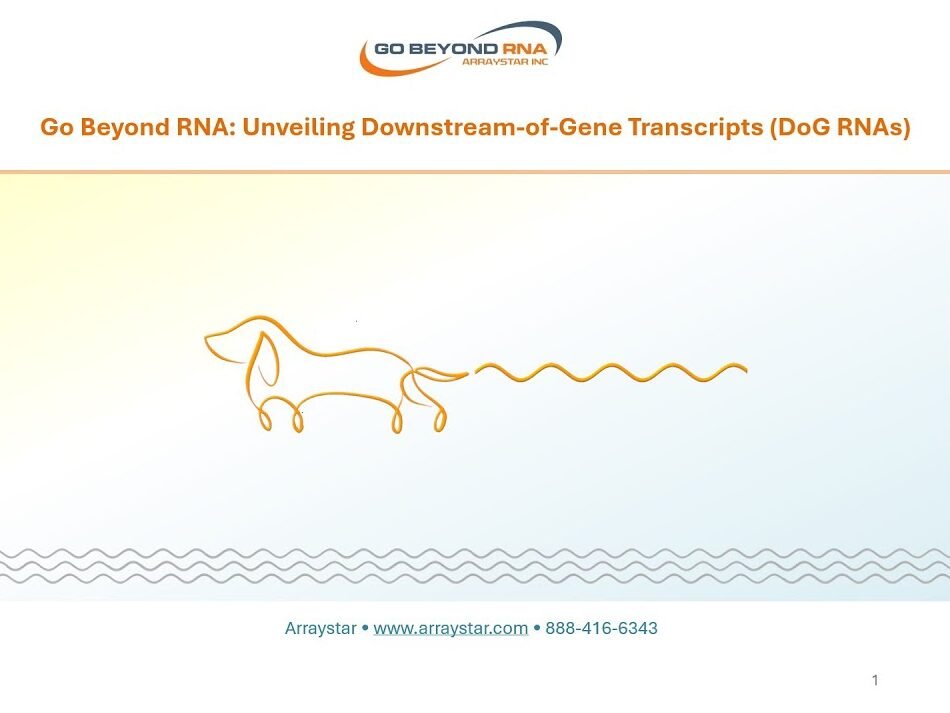 GO BEYOND RNA
ARRAYSTAR INC

Go Beyond RNA: Unveiling Downstream-of-Gene Transcripts (DoG RNAs)

Arraystar • www.arraystar.com • 888-416-6343

1